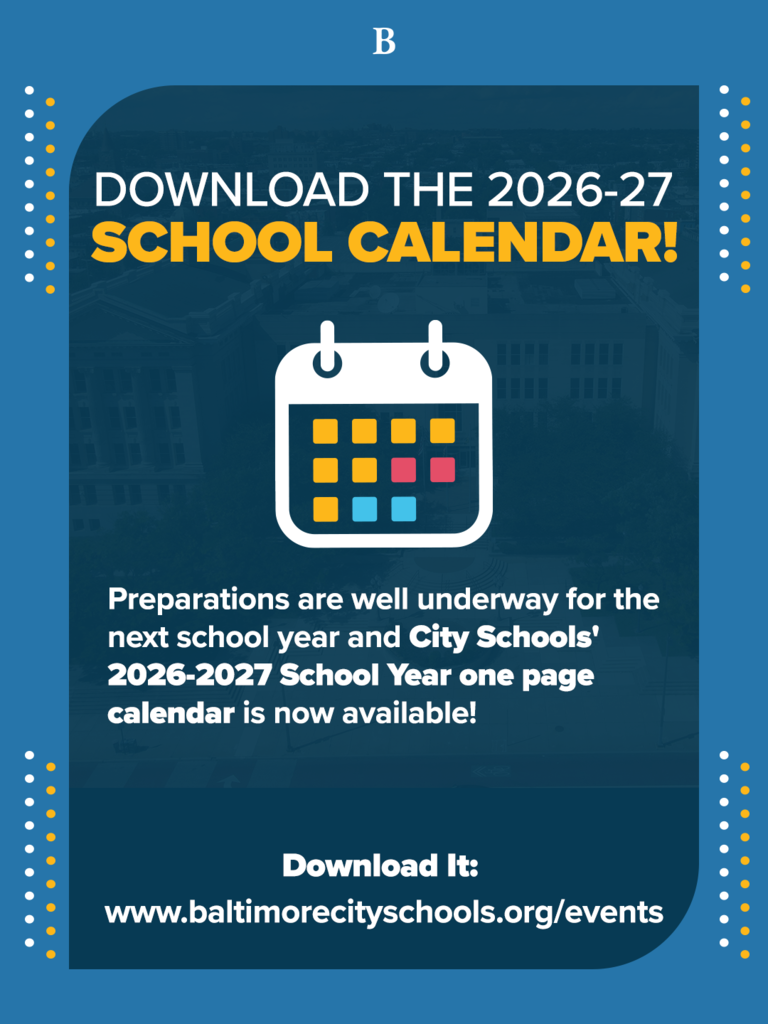 B

DOWNLOAD THE 2026-27
SCHOOL CALENDAR!

Preparations are well underway for the next school year and City Schools' 2026-2027 School Year one page calendar is now available!

Download It:
www.baltimorecityschools.org/events